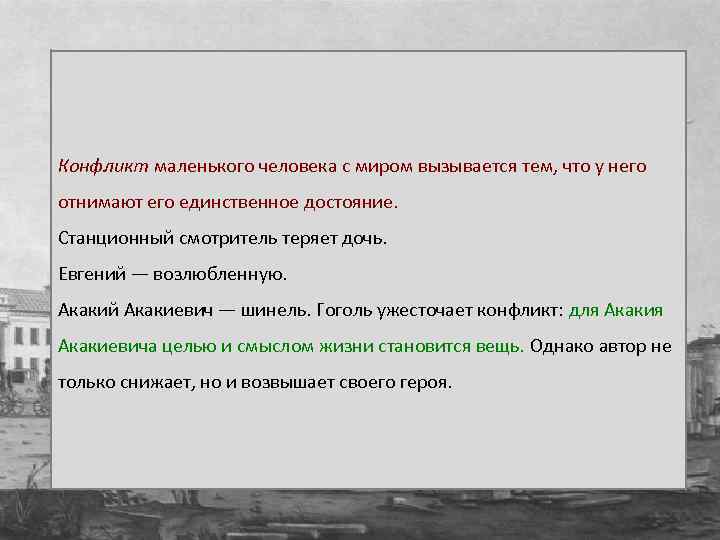 Конфликт маленького человека с миром вызывается тем, что у него отнимают его единственное достояние.

Станционный смотритель теряет дочь.

Евгений — возлюбленную.

Акакий Акакиевич — шинель. Гоголь ужесточает конфликт: для Акакия Акакиевича целью и смыслом жизни становится вещь. Однако автор не только снижает, но и возвышает своего героя.